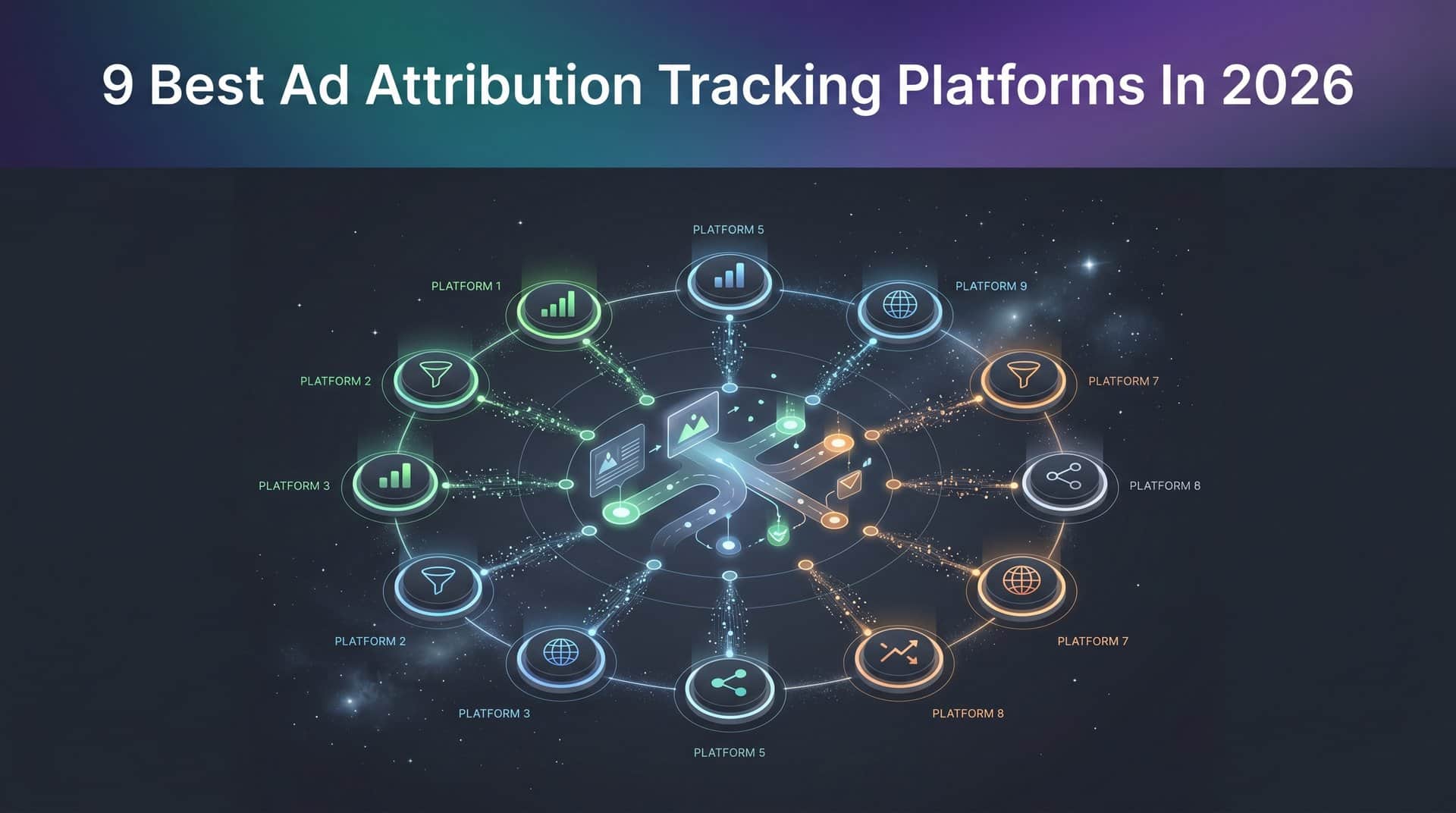 9 Best Ad Attribution Tracking Platforms In 2026

PLATFORM 5

PLATFORM 1

PLATFORM 9

PLATFORM 2

PLATFORM 7

PLATFORM 3

PLATFORM 8

PLATFORM 2

PLATFORM 7

PLATFORM 3

PLATFORM 8

PLATFORM 5